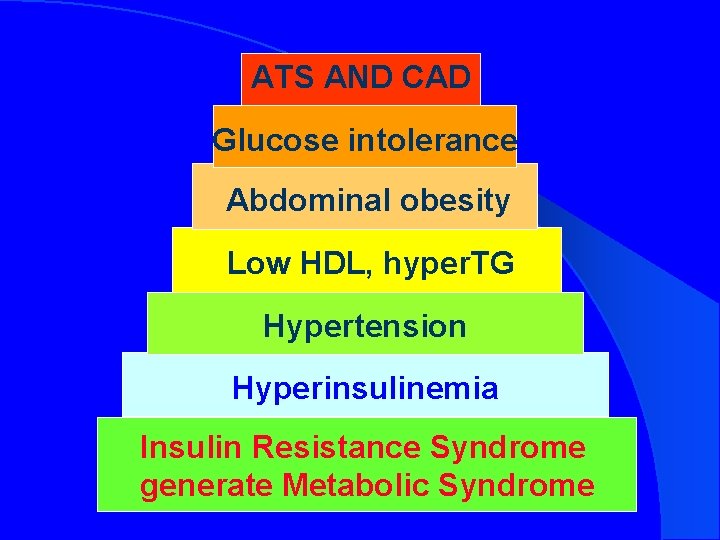 ATS AND CAD

Glucose intolerance

Abdominal obesity

Low HDL, hyperTG

Hypertension

Hyperinsulinemia

Insulin Resistance Syndrome generate Metabolic Syndrome